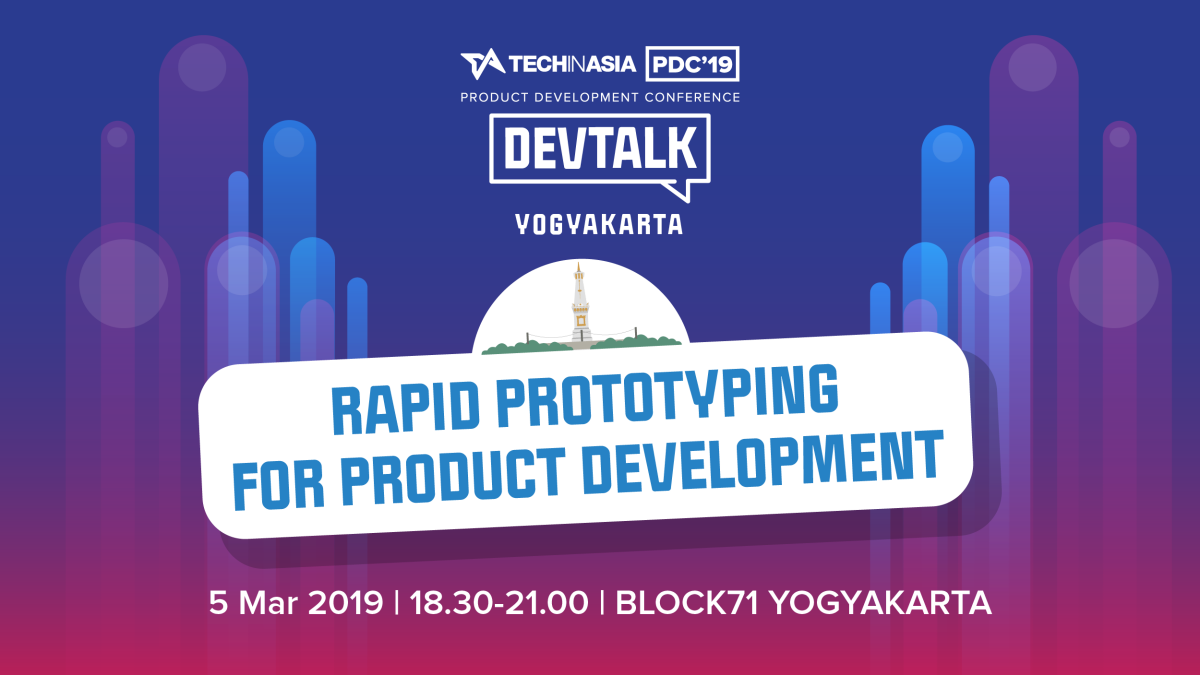 TECHINASIA PDC'19
PRODUCT DEVELOPMENT CONFERENCE
DEVTALK
YOGYAKARTA

RAPID PROTOTYPING FOR PRODUCT DEVELOPMENT

5 Mar 2019 | 18.30-21.00 | BLOCK71 YOGYAKARTA